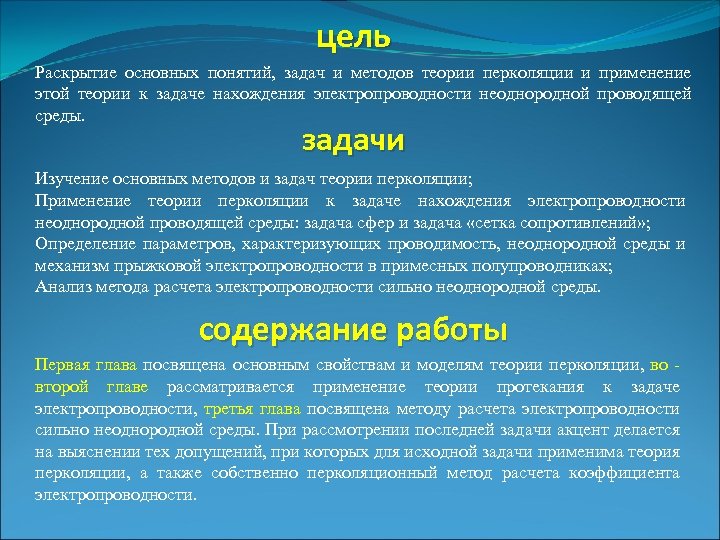 цель

Раскрытие основных понятий, задач и методов теории перколяции и применение этой теории к задаче нахождения электропроводности неоднородной проводящей среды.

задачи

Изучение основных методов и задач теории перколяции;
Применение теории перколяции к задаче нахождения электропроводности неоднородной проводящей среды: задача сфер и задача «сетка сопротивлений»;
Определение параметров, характеризующих проводимость, неоднородной среды и механизм прыжковой электропроводности в примесных полупроводниках;
Анализ метода расчета электропроводности сильно неоднородной среды.

содержание работы

Первая глава посвящена основным свойствам и моделям теории перколяции, во - второй главе рассматривается применение теории протекания к задаче электропроводности, третья глава посвящена методу расчета электропроводности сильно неоднородной среды. При рассмотрении последней задачи акцент делается на выяснении тех допущений, при которых для исходной задачи применима теория перколяции, а также собственно перколяционный метод расчета коэффициента электропроводности.